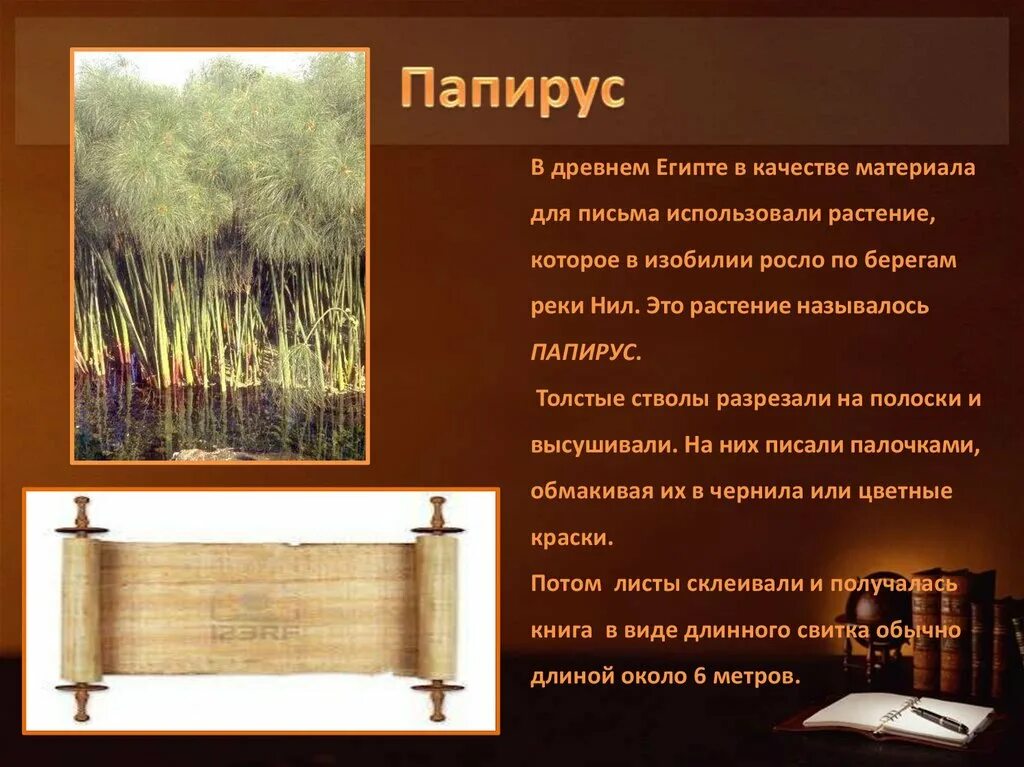 Папирус

В древнем Египте в качестве материала для письма использовали растение, которое в изобилии росло по берегам реки Нил. Это растение называлось ПАПИРУС.

Толстые стволы разрезали на полоски и высушивали. На них писали палочками, обмакивая их в чернила или цветные краски.

Потом листы склеивали и получалась книга в виде длинного свитка обычно длиной около 6 метров.

123RF